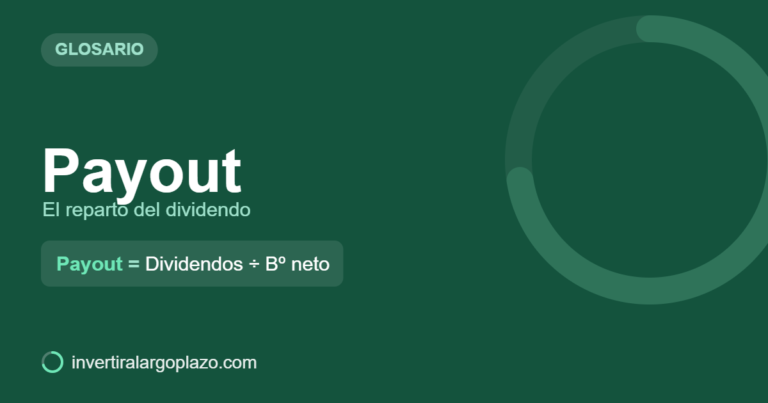 GLOSARIO

Payout

El reparto del dividendo

Payout = Dividendos ÷ Bº neto

invertiralargoplazo.com